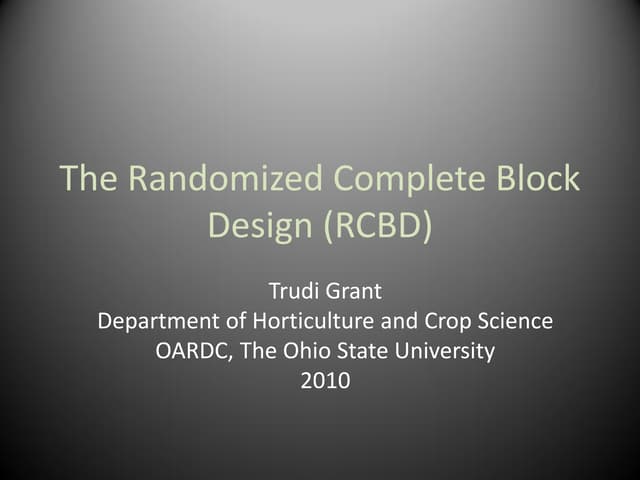 The Randomized Complete Block Design (RCBD)

Trudi Grant
Department of Horticulture and Crop Science
OARDC, The Ohio State University
2010